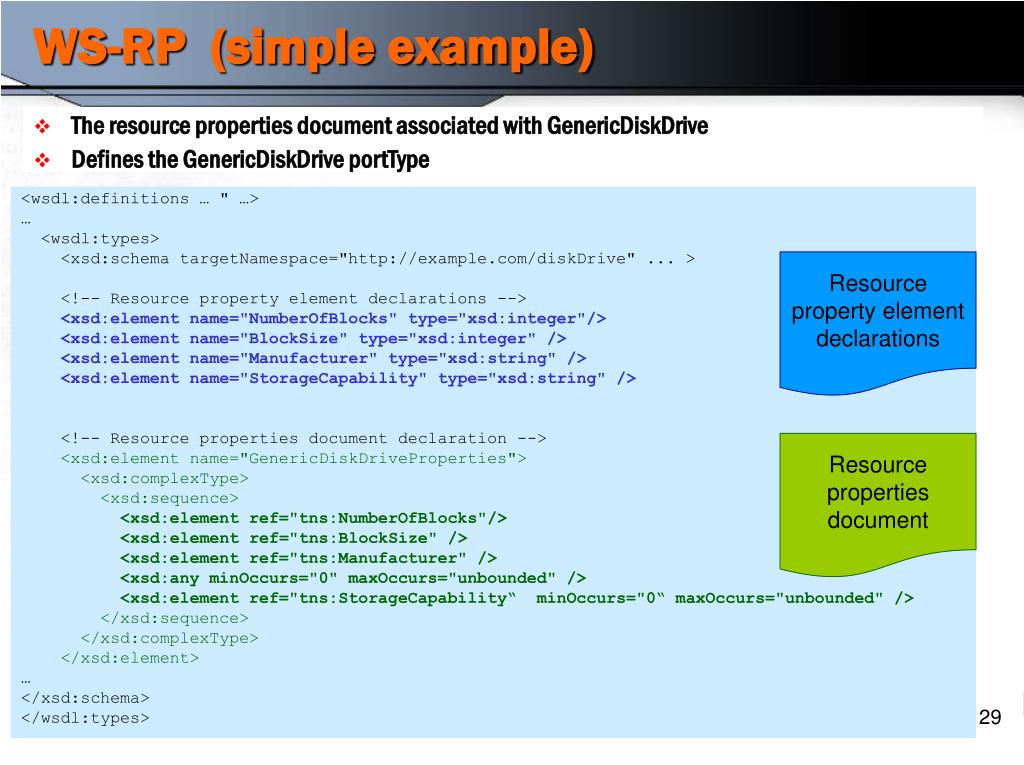 WS-RP (simple example)

❖ The resource properties document associated with GenericDiskDrive
❖ Defines the GenericDiskDrive portType

<wsdl:definitions … " …>
…
<wsdl:types>
<xsd:schema targetNamespace="http://example.com/diskDrive" ... >

<!-- Resource property element declarations -->
<xsd:element name="NumberOfBlocks" type="xsd:integer"/>
<xsd:element name="BlockSize" type="xsd:integer" />
<xsd:element name="Manufacturer" type="xsd:string" />
<xsd:element name="StorageCapability" type="xsd:string" />

<!-- Resource properties document declaration -->
<xsd:element name="GenericDiskDriveProperties">
<xsd:complexType>
<xsd:sequence>
<xsd:element ref="tns:NumberOfBlocks"/>
<xsd:element ref="tns:BlockSize" />
<xsd:element ref="tns:Manufacturer" />
<xsd:any minOccurs="0" maxOccurs="unbounded" />
<xsd:element ref="tns:StorageCapability“ minOccurs="0“ maxOccurs="unbounded" />
</xsd:sequence>
</xsd:complexType>
</xsd:element>
…
</xsd:schema>
</wsdl:types>

Resource property element declarations

Resource properties document

29